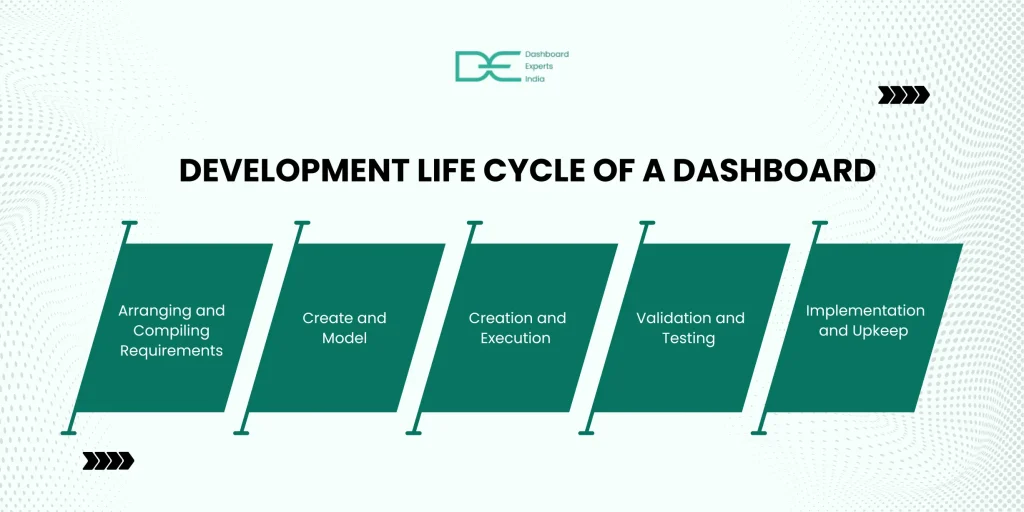 DE Dashboard Experts India

DEVELOPMENT LIFE CYCLE OF A DASHBOARD

Arranging and Compiling Requirements

Create and Model

Creation and Execution

Validation and Testing

Implementation and Upkeep